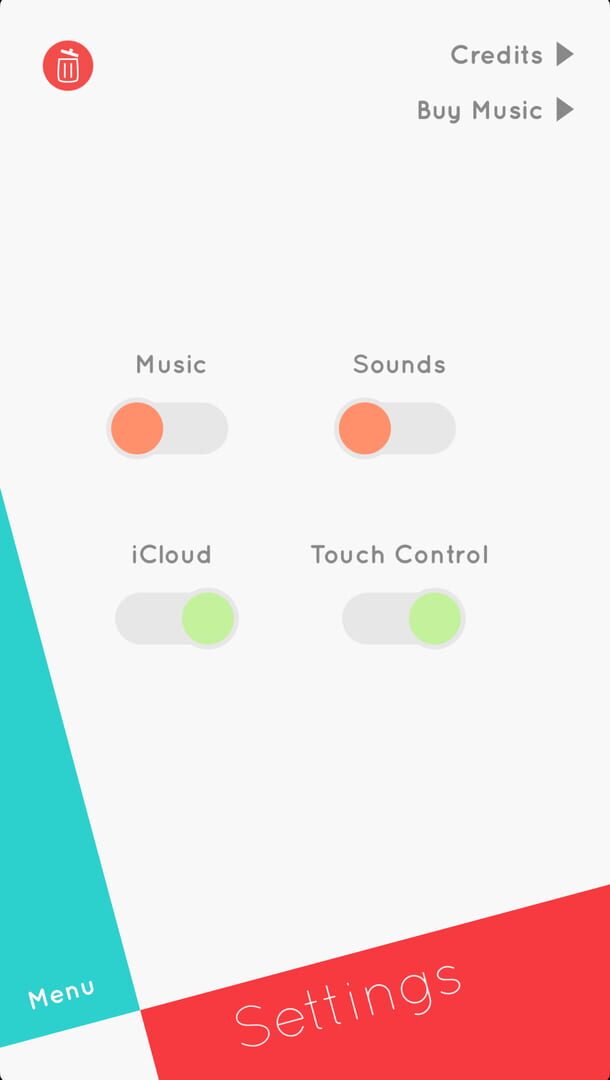 Credits

Buy Music

Music

Sounds

iCloud

Touch Control

Menu

Settings